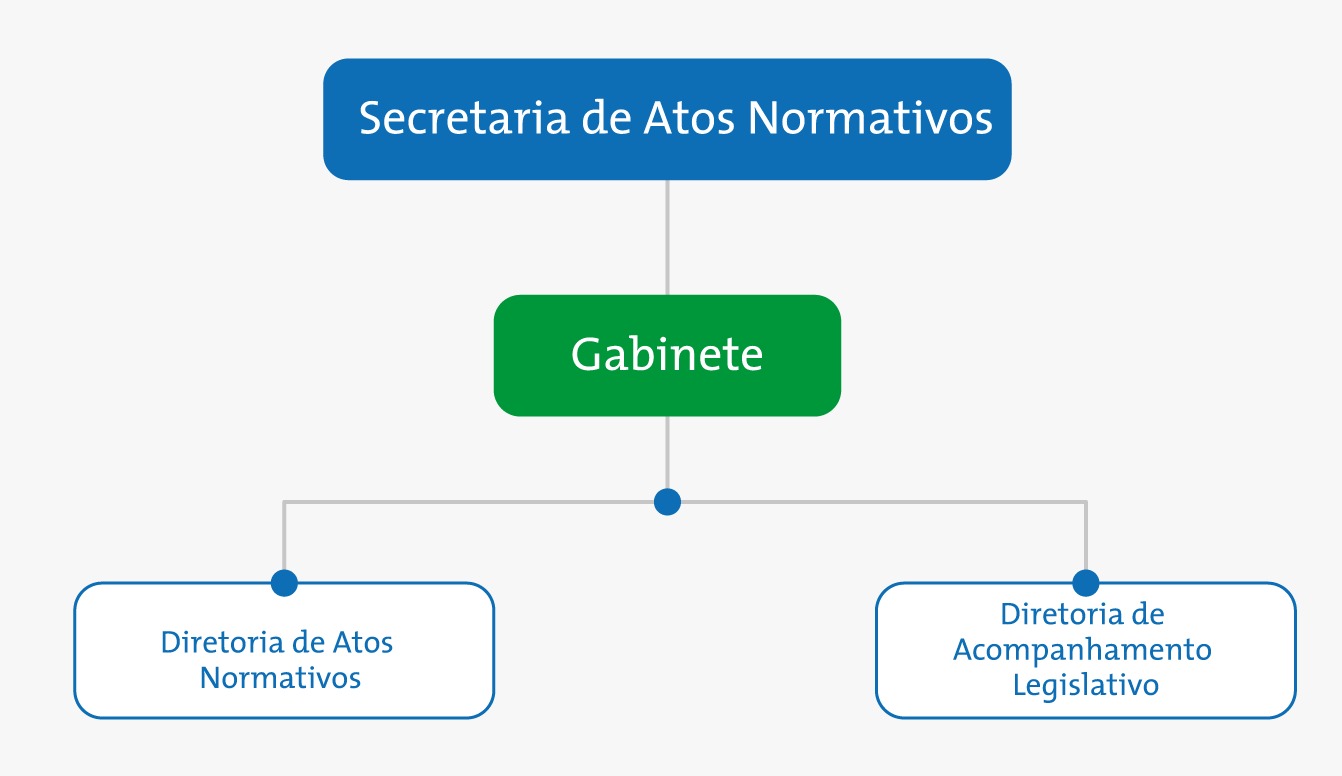 Secretaria de Atos Normativos

Gabinete

Diretoria de Atos Normativos

Diretoria de Acompanhamento Legislativo